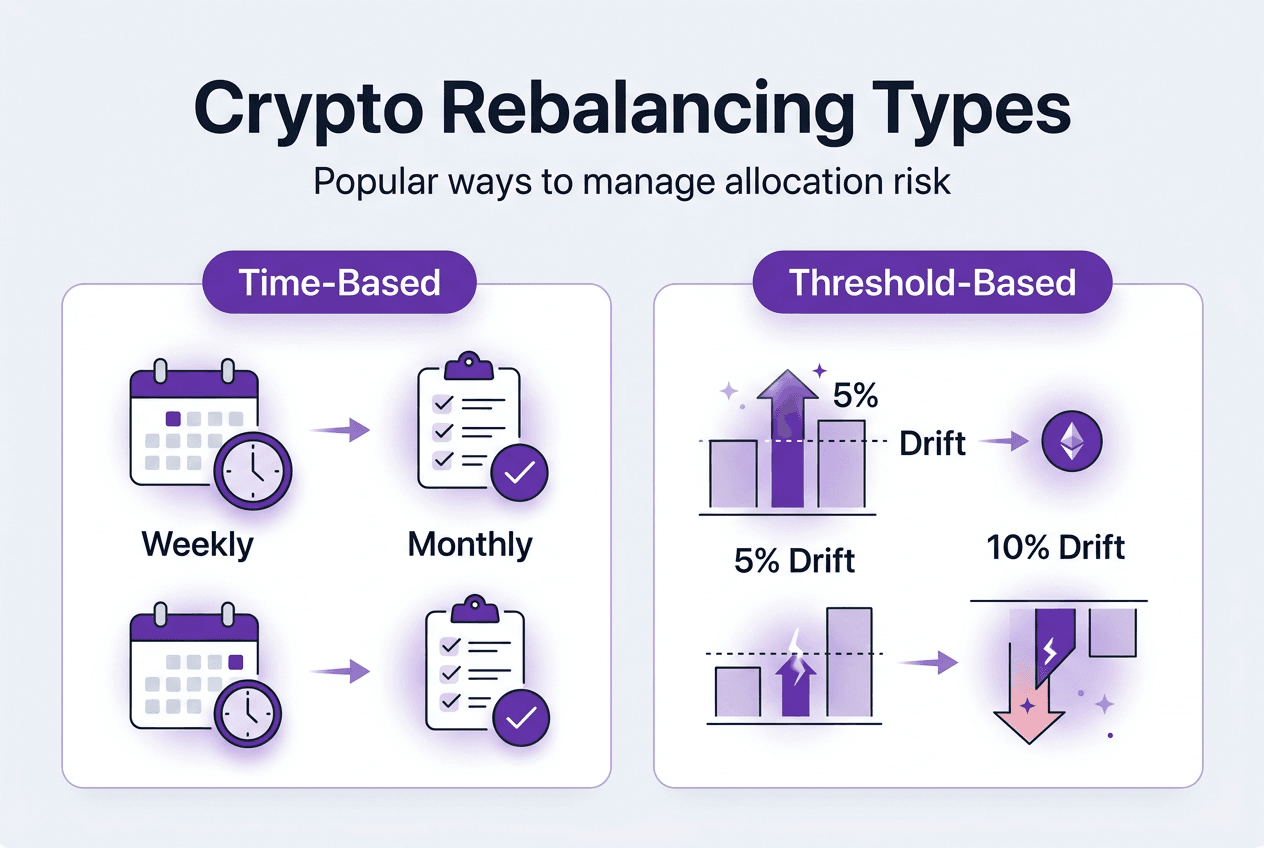 Crypto Rebalancing Types

Popular ways to manage allocation risk

Time-Based

Weekly

Monthly

Threshold-Based

5%

Drift

5% Drift

10% Drift